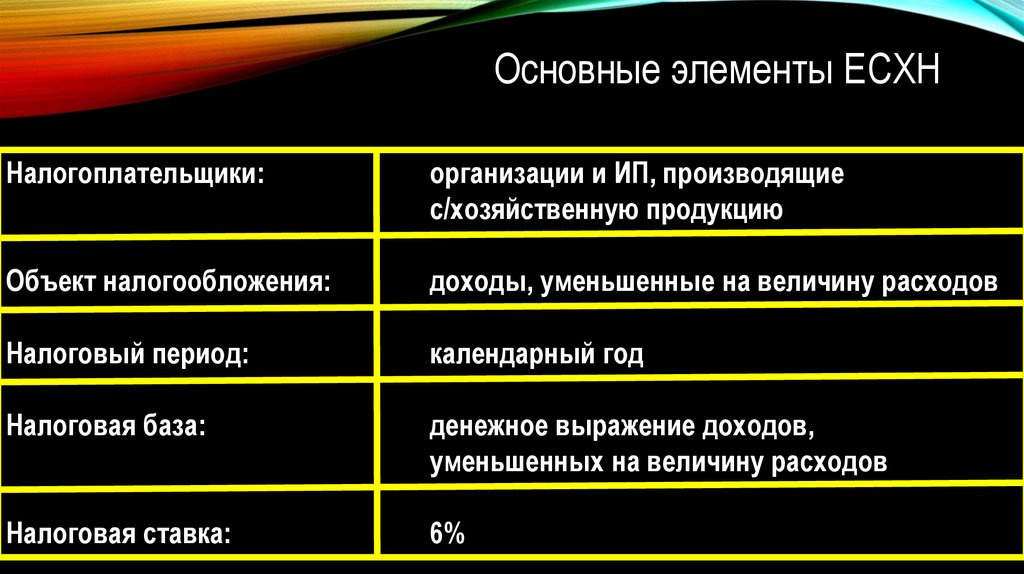 Основные элементы ЕСХН

| | |
|---|---|
| Налогоплательщики: | организации и ИП, производящие с/хозяйственную продукцию |
| Объект налогообложения: | доходы, уменьшенные на величину расходов |
| Налоговый период: | календарный год |
| Налоговая база: | денежное выражение доходов, уменьшенных на величину расходов |
| Налоговая ставка: | 6% |